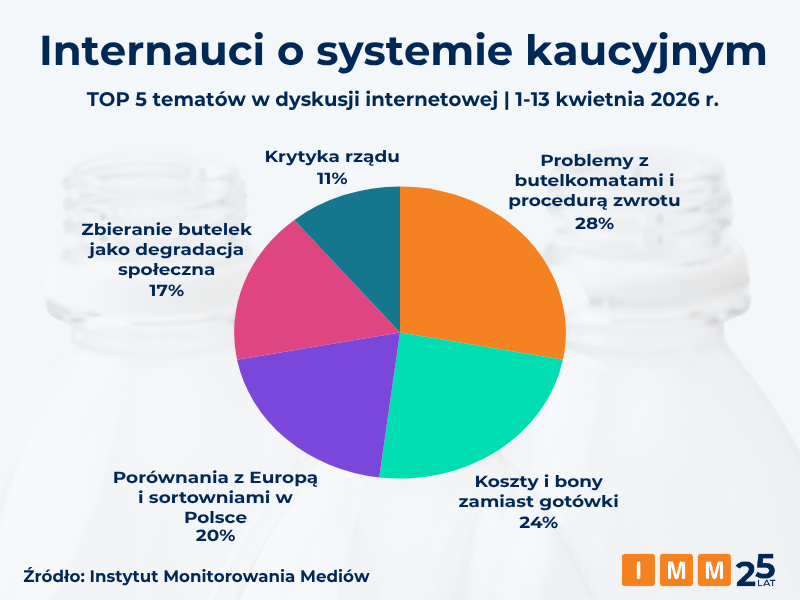 Internauci o systemie kaucyjnym

TOP 5 tematów w dyskusji internetowej | 1-13 kwietnia 2026 r.

Krytyka rządu
11%

Problemy z butelkomatami i procedurą zwrotu
28%

Zbieranie butelek jako degradacja społeczna
17%

Porównania z Europą i sortowniami w Polsce
20%

Koszty i bony zamiast gotówki
24%

Źródło: Instytut Monitorowania Mediów

I M M 25 LAT